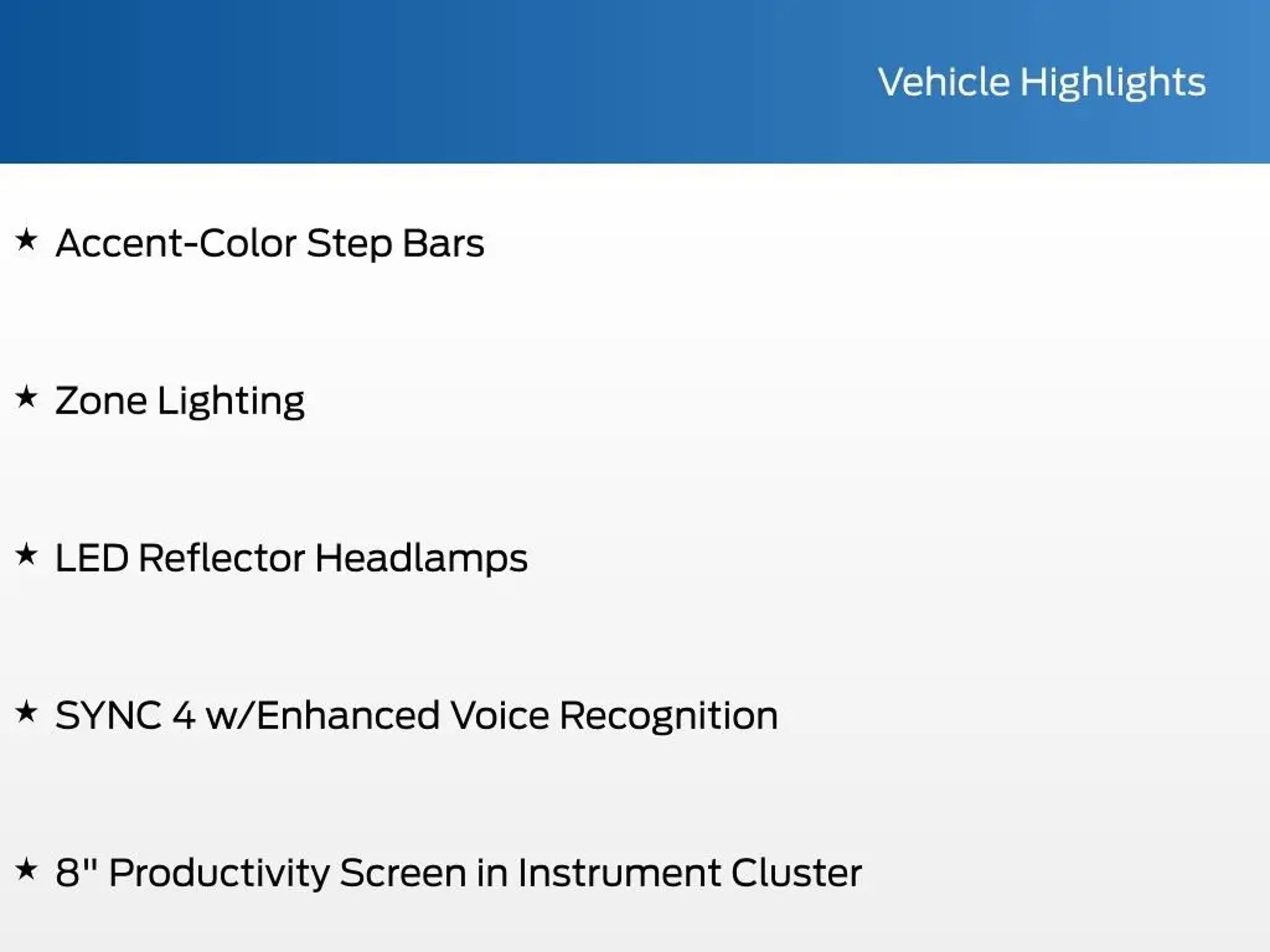 Vehicle Highlights

★ Accent-Color Step Bars

★ Zone Lighting

★ LED Reflector Headlamps

★ SYNC 4 w/Enhanced Voice Recognition

★ 8" Productivity Screen in Instrument Cluster